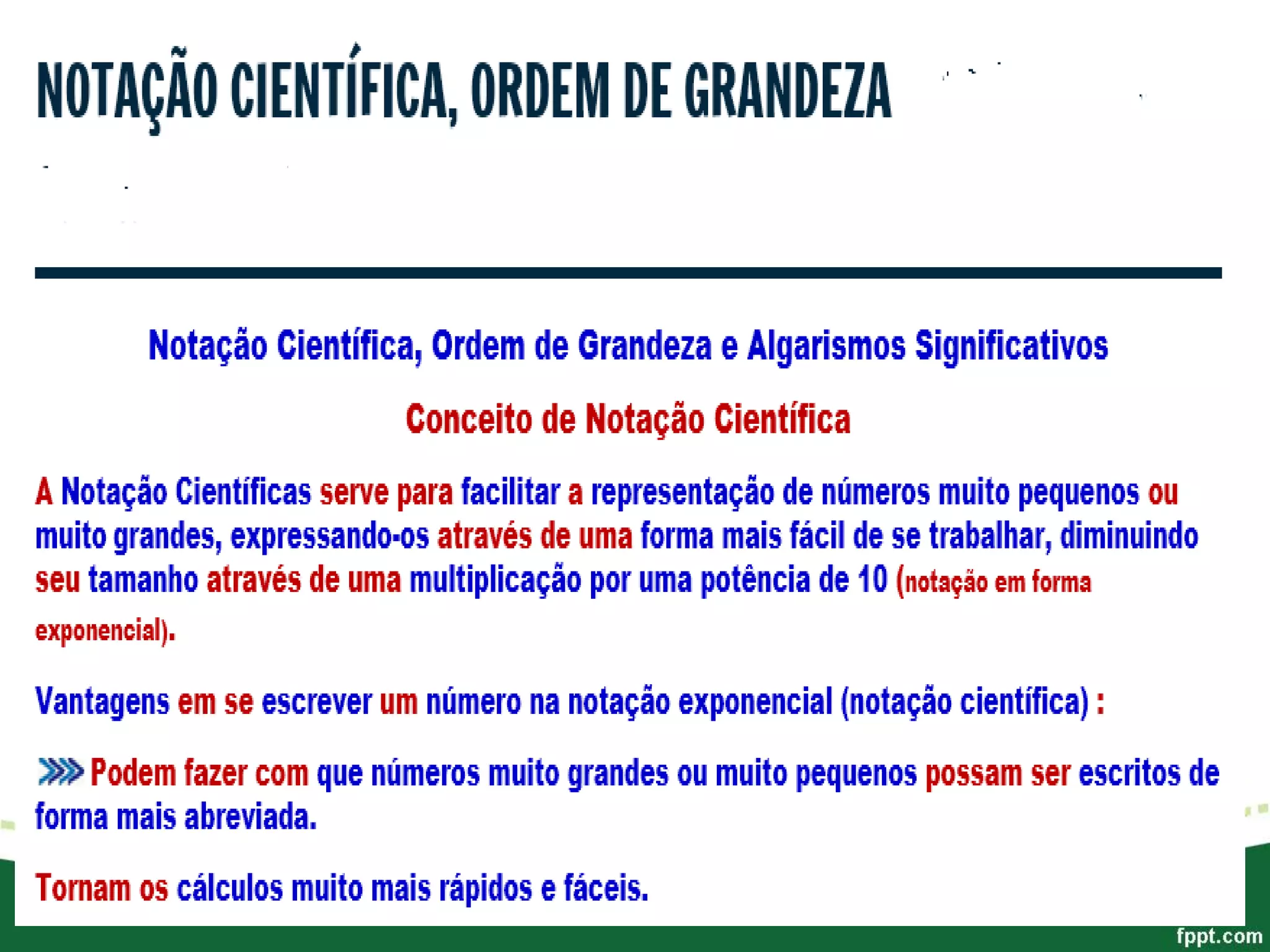 NOTAÇÃO CIENTÍFICA, ORDEM DE GRANDEZA

Notação Científica, Ordem de Grandeza e Algarismos Significativos

Conceito de Notação Científica

A Notação Científicas serve para facilitar a representação de números muito pequenos ou muito grandes, expressando-os através de uma forma mais fácil de se trabalhar, diminuindo seu tamanho através de uma multiplicação por uma potência de 10 (notação em forma exponencial).

Vantagens em se escrever um número na notação exponencial (notação científica) :

Podem fazer com que números muito grandes ou muito pequenos possam ser escritos de forma mais abreviada.

Tornam os cálculos muito mais rápidos e fáceis.

fppt.com